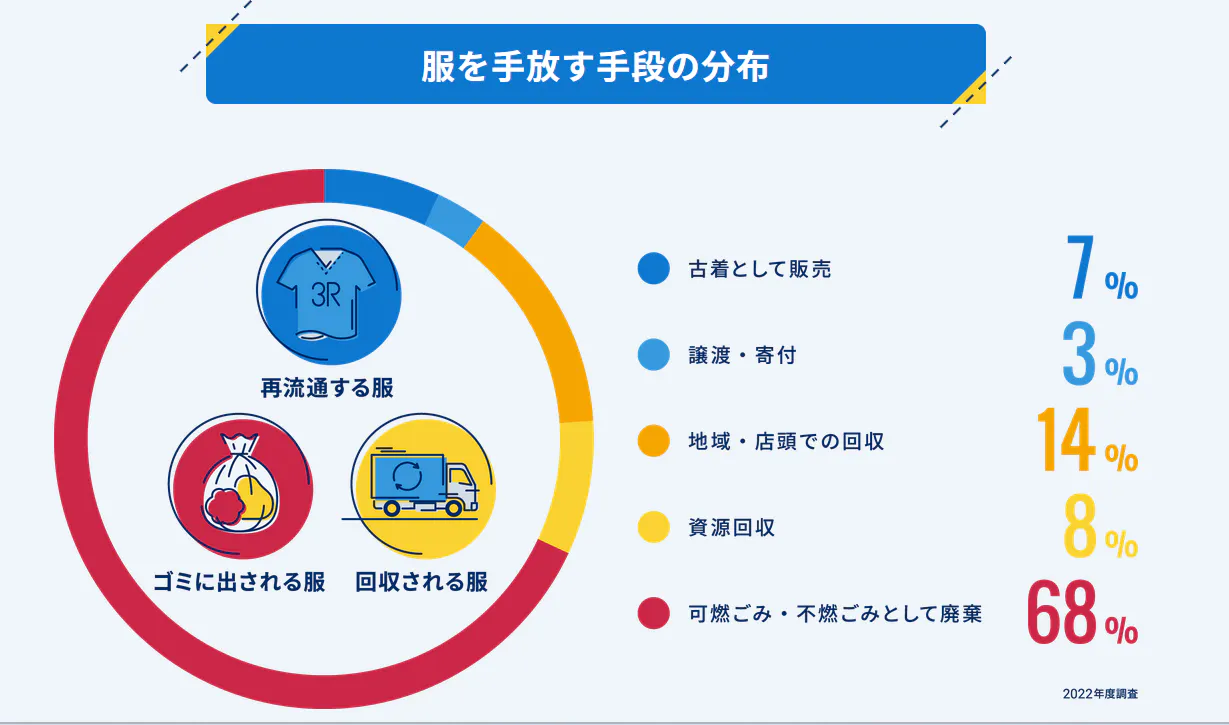 服を手放す手段の分布

3R

再流通する服

ゴミに出される服

回収される服

古着として販売 7%

譲渡・寄付 3%

地域・店頭での回収 14%

資源回収 8%

可燃ごみ・不燃ごみとして廃棄 68%

2022年度調査